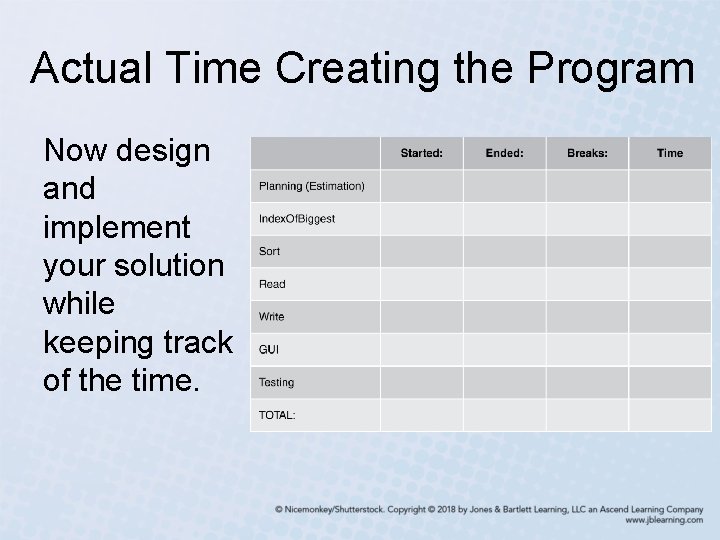 Actual Time Creating the Program

Now design and implement your solution while keeping track of the time.

| | Started: | Ended: | Breaks: | Time |
|---|---|---|---|---|
| Planning (Estimation) | | | | |
| IndexOfBiggest | | | | |
| Sort | | | | |
| Read | | | | |
| Write | | | | |
| GUI | | | | |
| Testing | | | | |
| TOTAL: | | | | |

© Nicemonkey/Shutterstock. Copyright © 2018 by Jones & Bartlett Learning, LLC an Ascend Learning Company
www.jblearning.com